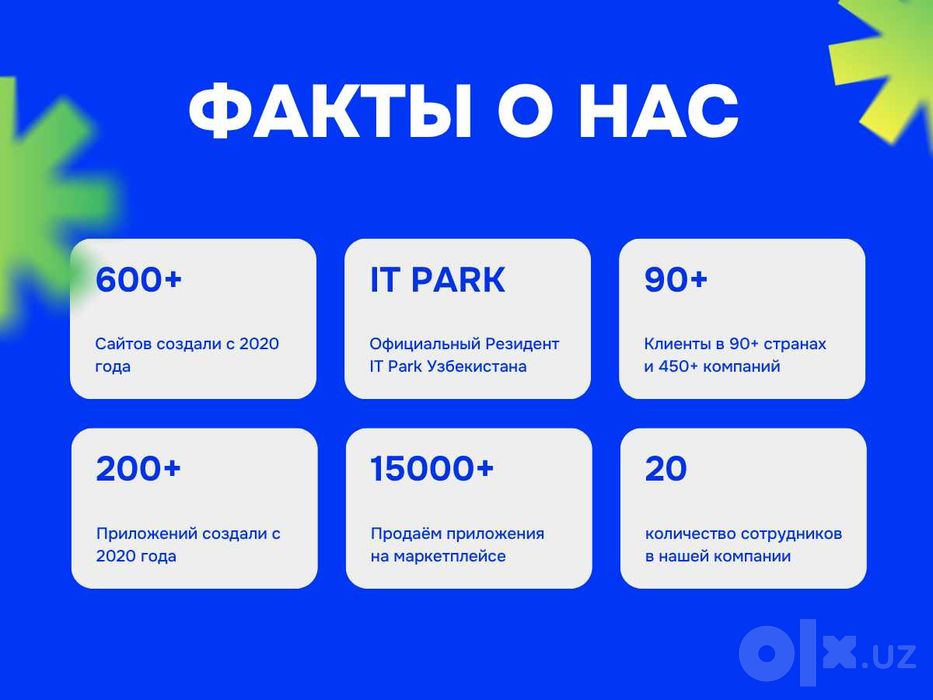 ФАКТЫ О НАС

600+

Сайтов создали с 2020 года

IT PARK

Официальный Резидент IT Park Узбекистана

90+

Клиенты в 90+ странах и 450+ компаний

200+

Приложений создали с 2020 года

15000+

Продаём приложения на маркетплейсе

20

количество сотрудников в нашей компании

olx.uz